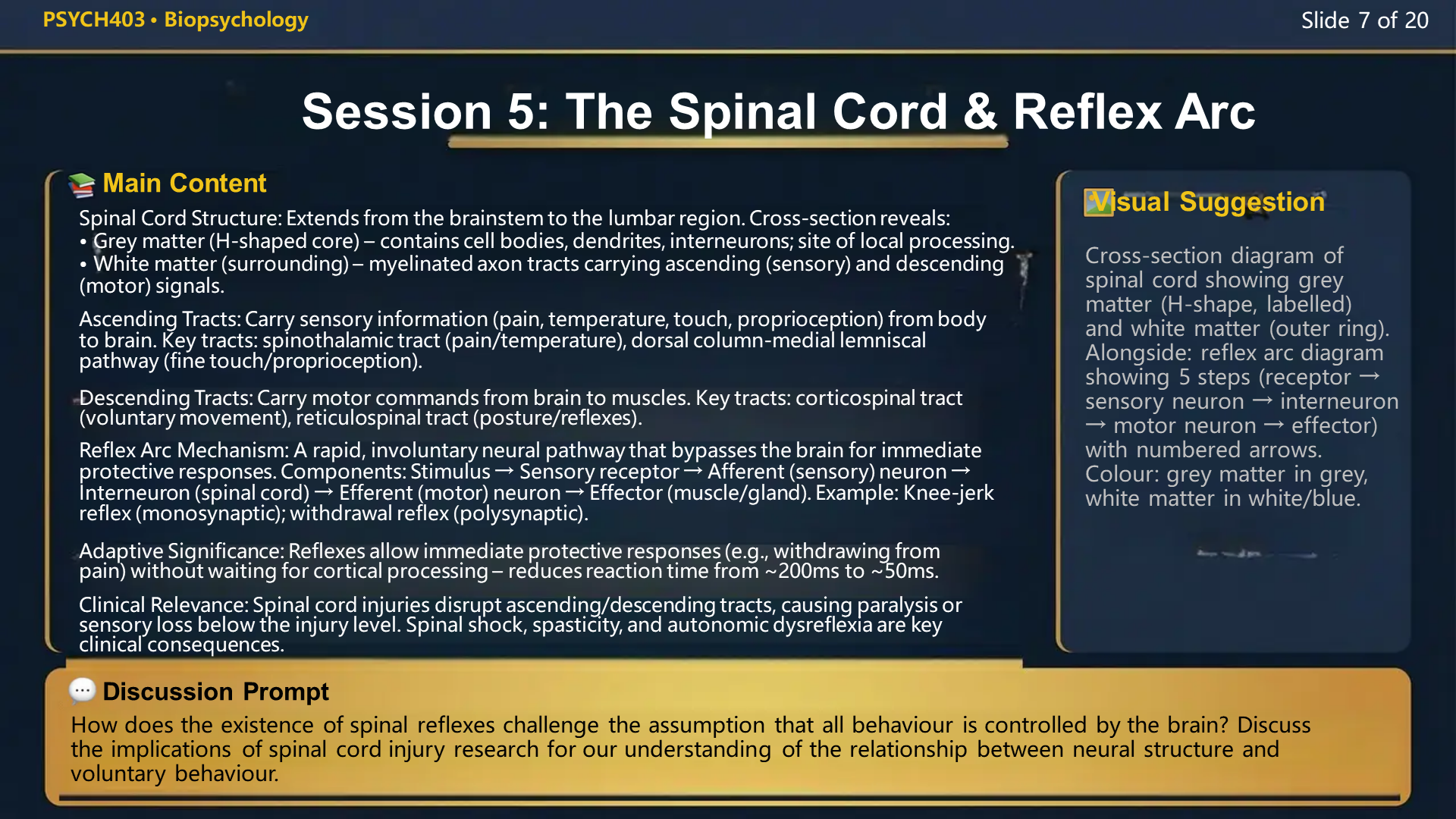 PSYCH403 • Biopsychology

Slide 7 of 20

Session 5: The Spinal Cord & Reflex Arc

Main Content

Spinal Cord Structure: Extends from the brainstem to the lumbar region. Cross-section reveals:
• Grey matter (H-shaped core) – contains cell bodies, dendrites, interneurons; site of local processing.
• White matter (surrounding) – myelinated axon tracts carrying ascending (sensory) and descending (motor) signals.

Ascending Tracts: Carry sensory information (pain, temperature, touch, proprioception) from body to brain. Key tracts: spinothalamic tract (pain/temperature), dorsal column-medial lemniscal pathway (fine touch/proprioception).

Descending Tracts: Carry motor commands from brain to muscles. Key tracts: corticospinal tract (voluntary movement), reticulospinal tract (posture/reflexes).

Reflex Arc Mechanism: A rapid, involuntary neural pathway that bypasses the brain for immediate protective responses. Components: Stimulus → Sensory receptor → Afferent (sensory) neuron → Interneuron (spinal cord) → Efferent (motor) neuron → Effector (muscle/gland). Example: Knee-jerk reflex (monosynaptic); withdrawal reflex (polysynaptic).

Adaptive Significance: Reflexes allow immediate protective responses (e.g., withdrawing from pain) without waiting for cortical processing – reduces reaction time from ~200ms to ~50ms.

Clinical Relevance: Spinal cord injuries disrupt ascending/descending tracts, causing paralysis or sensory loss below the injury level. Spinal shock, spasticity, and autonomic dysreflexia are key clinical consequences.

Visual Suggestion

Cross-section diagram of spinal cord showing grey matter (H-shape, labelled) and white matter (outer ring). Alongside: reflex arc diagram showing 5 steps (receptor → sensory neuron → interneuron → motor neuron → effector) with numbered arrows. Colour: grey matter in grey, white matter in white/blue.

Discussion Prompt

How does the existence of spinal reflexes challenge the assumption that all behaviour is controlled by the brain? Discuss the implications of spinal cord injury research for our understanding of the relationship between neural structure and voluntary behaviour.